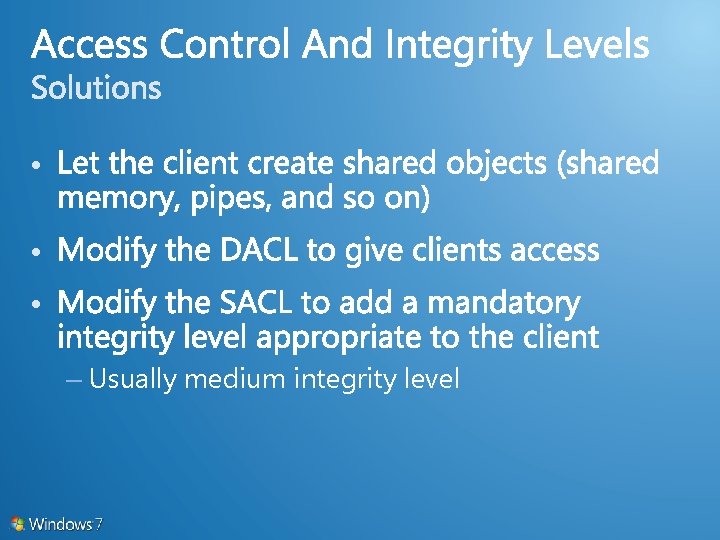 Access Control And Integrity Levels
Solutions

• Let the client create shared objects (shared memory, pipes, and so on)

• Modify the DACL to give clients access

• Modify the SACL to add a mandatory integrity level appropriate to the client

– Usually medium integrity level

Windows 7